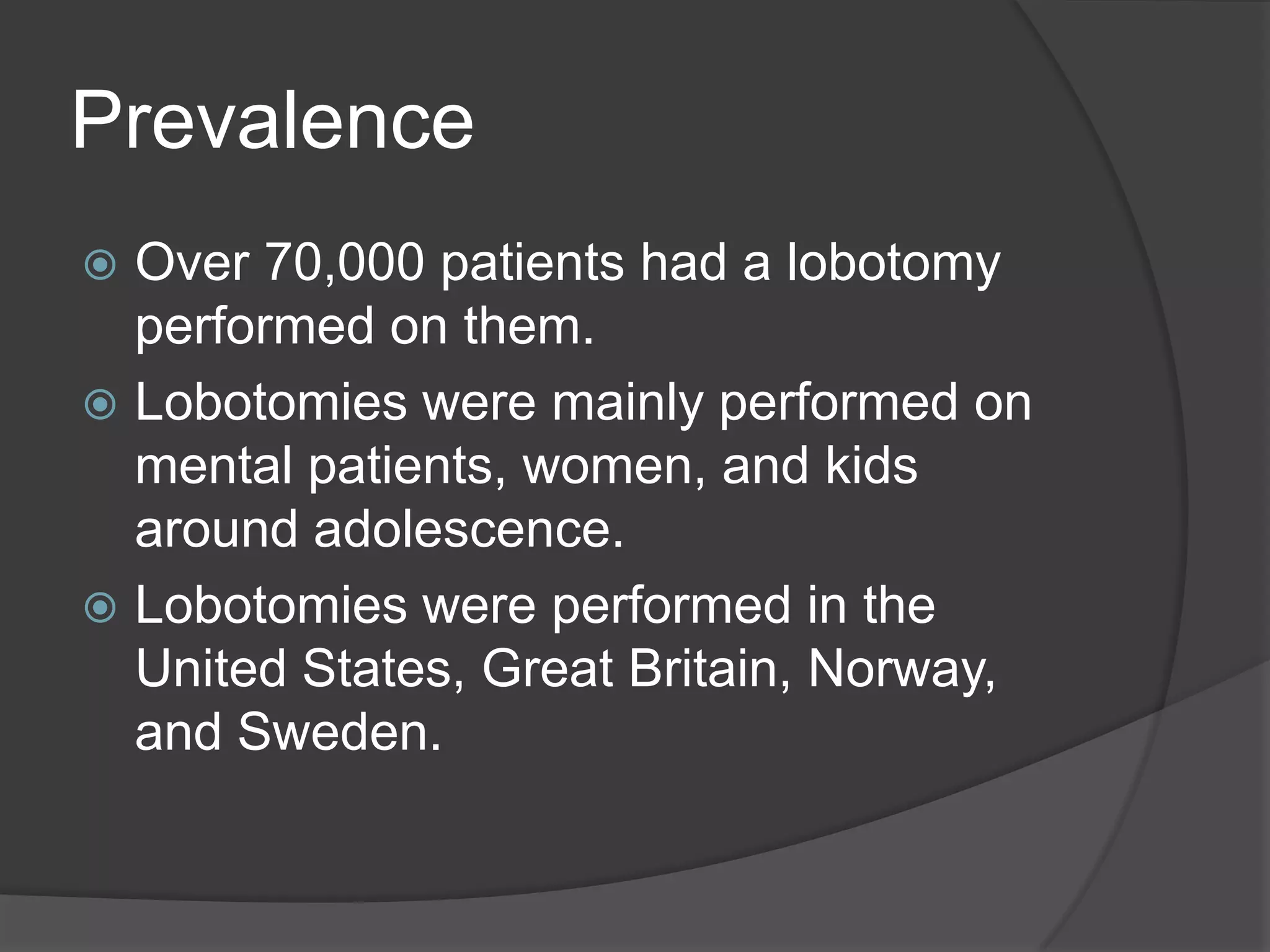 Prevalence

Over 70,000 patients had a lobotomy performed on them.

Lobotomies were mainly performed on mental patients, women, and kids around adolescence.

Lobotomies were performed in the United States, Great Britain, Norway, and Sweden.